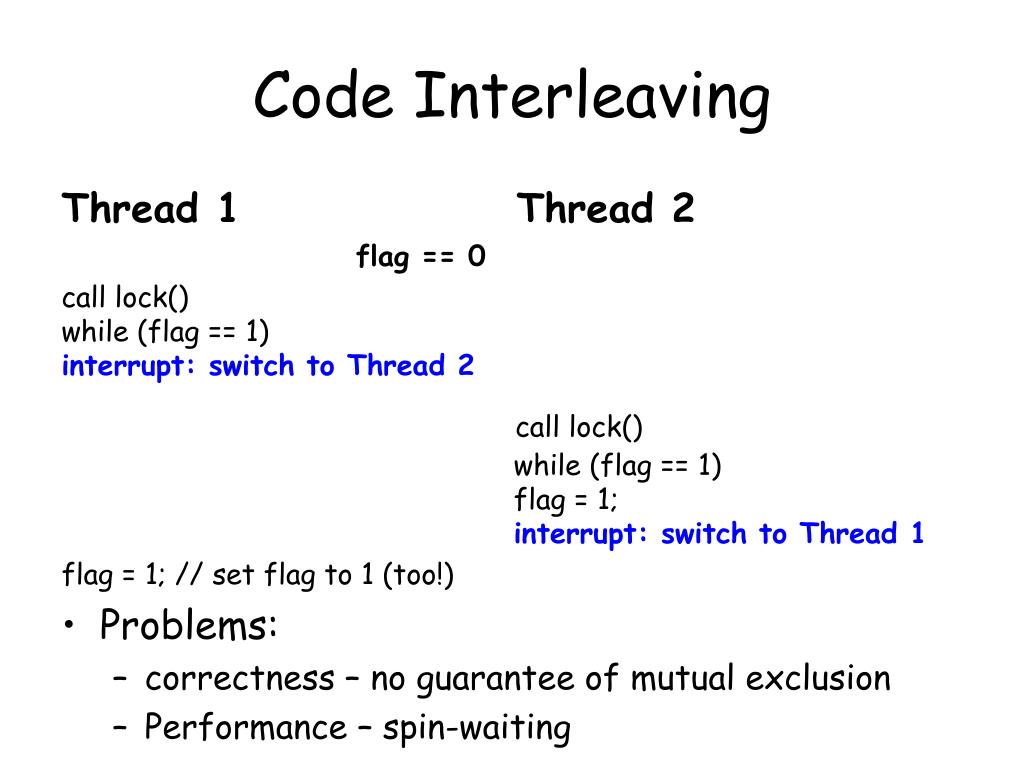 Code Interleaving

Thread 1

Thread 2

flag == 0

call lock()
while (flag == 1)
interrupt: switch to Thread 2

call lock()
while (flag == 1)
flag = 1;
interrupt: switch to Thread 1

flag = 1; // set flag to 1 (too!)

• Problems:
– correctness – no guarantee of mutual exclusion
– Performance – spin-waiting